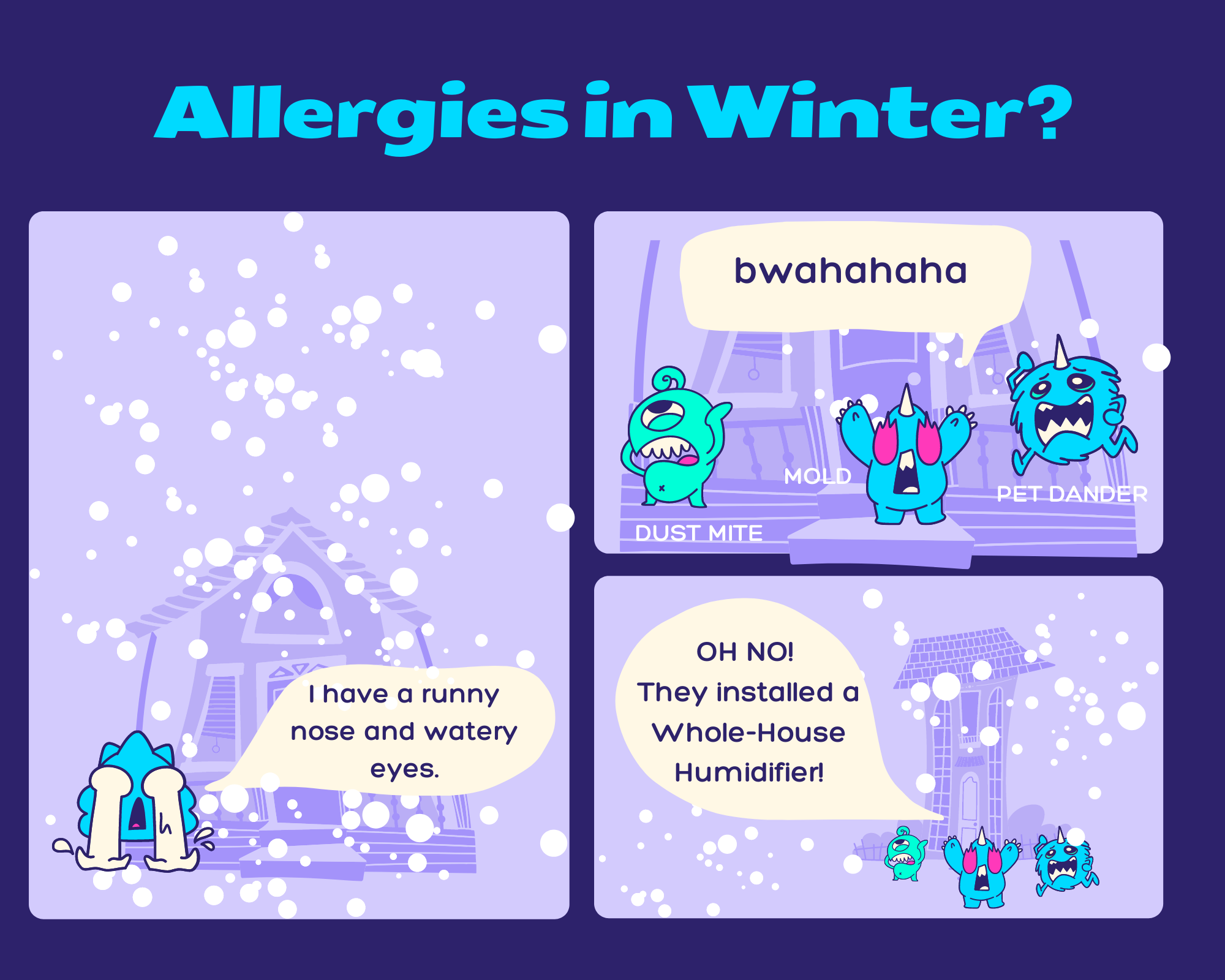 Allergies in Winter?

I have a runny nose and watery eyes.

bwahahaha

DUST MITE

MOLD

PET DANDER

OH NO! They installed a Whole-House Humidifier!